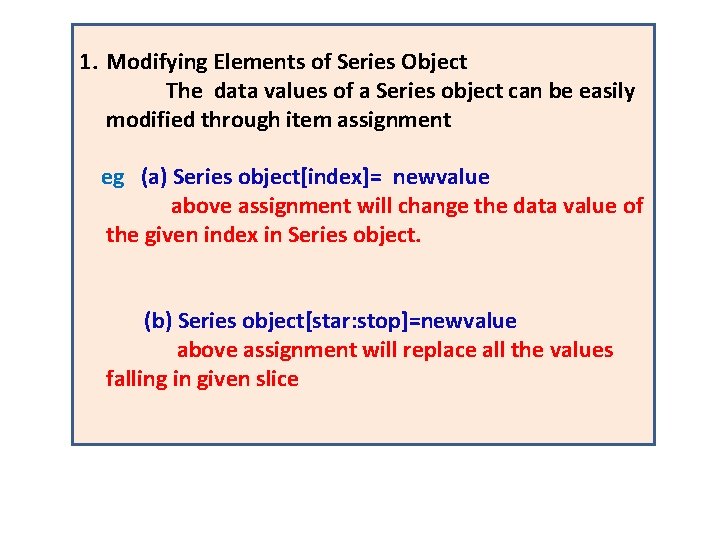 1. Modifying Elements of Series Object

The data values of a Series object can be easily modified through item assignment

eg (a) Series object[index]= newvalue

above assignment will change the data value of the given index in Series object.

(b) Series object[star:stop]=newvalue

above assignment will replace all the values falling in given slice